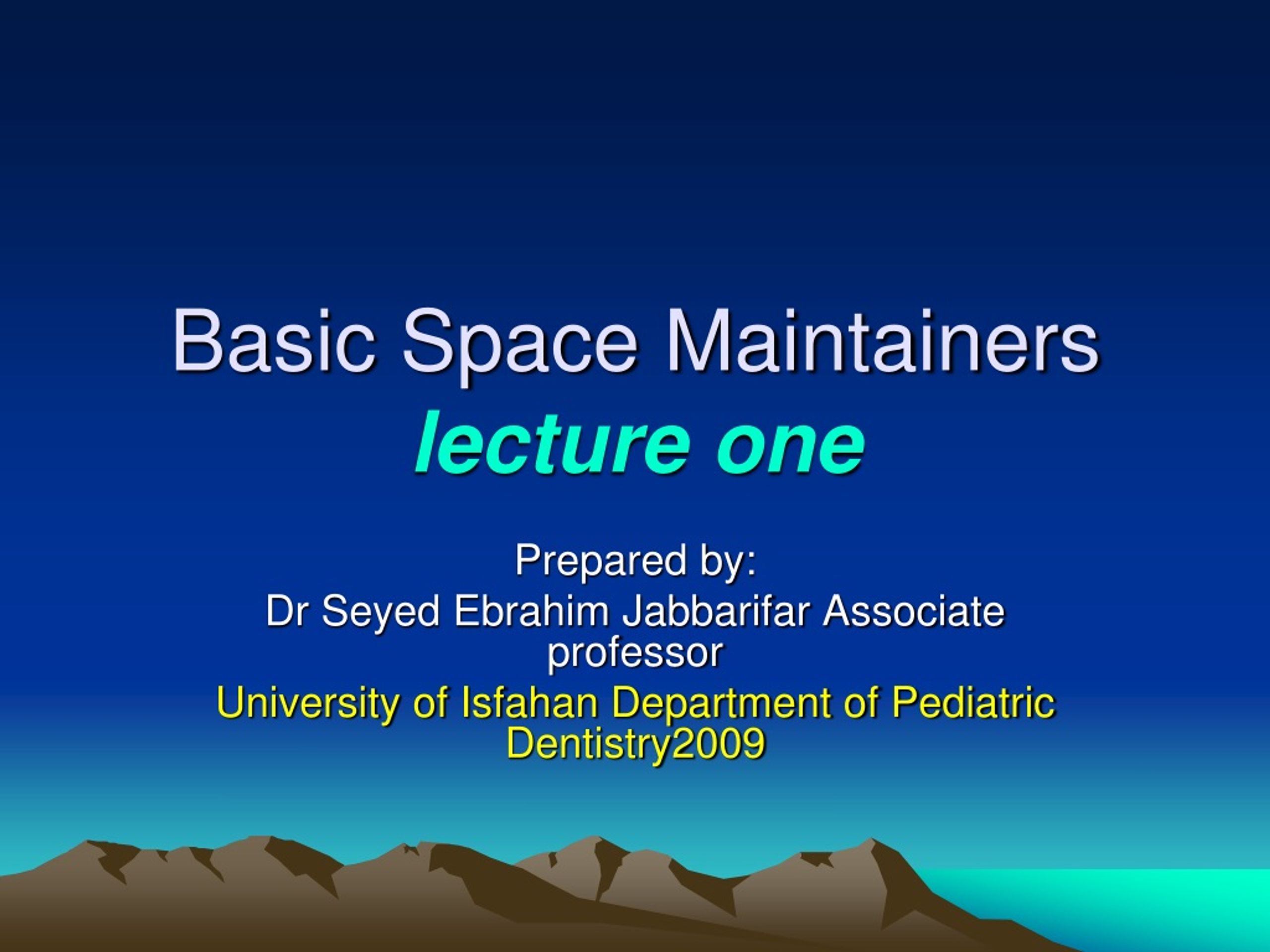 Basic Space Maintainers
lecture one

Prepared by:
Dr Seyed Ebrahim Jabbarifar Associate professor
University of Isfahan Department of Pediatric Dentistry2009